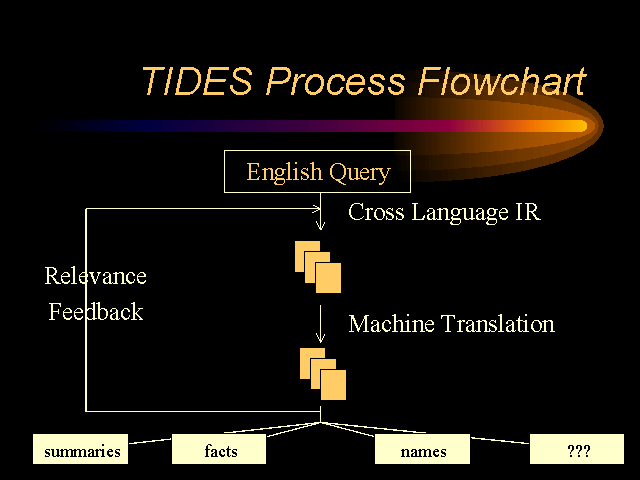 TIDES Process Flowchart

English Query

Cross Language IR

Relevance Feedback

Machine Translation

summaries

facts

names

???